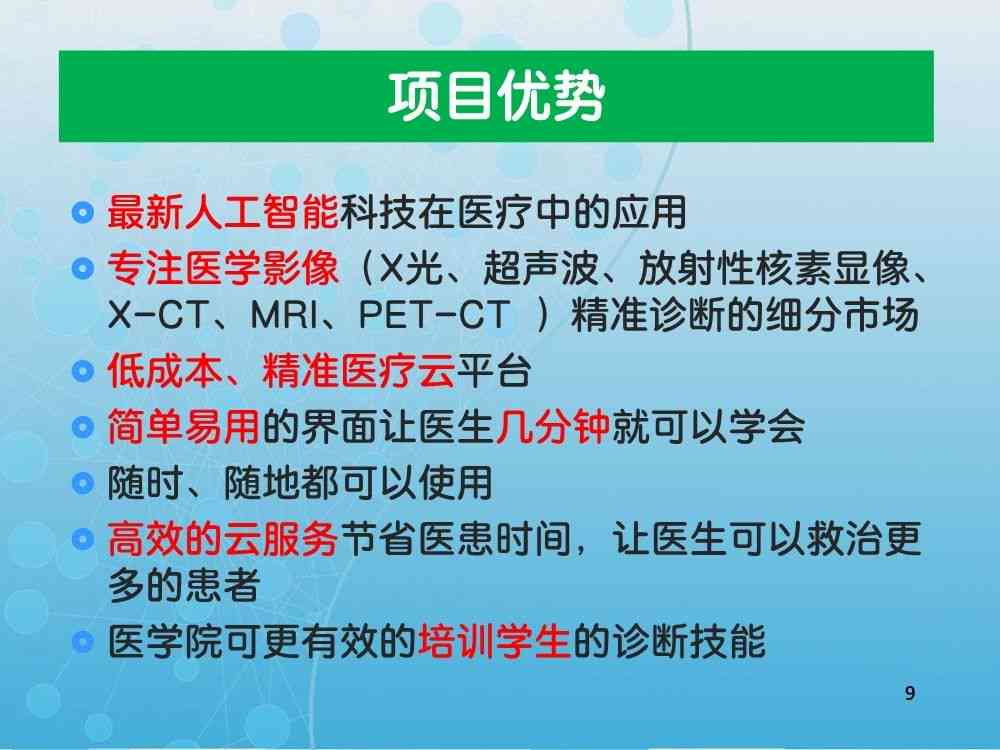 项目优势

最新人工智能科技在医疗中的应用
专注医学影像（X光、超声波、放射性核素显像、X-CT、MRI、PET-CT ）精准诊断的细分市场
低成本、精准医疗云平台
简单易用的界面让医生几分钟就可以学会
随时、随地都可以使用
高效的云服务节省医患时间，让医生可以救治更多的患者
医学院可更有效的培训学生的诊断技能

9